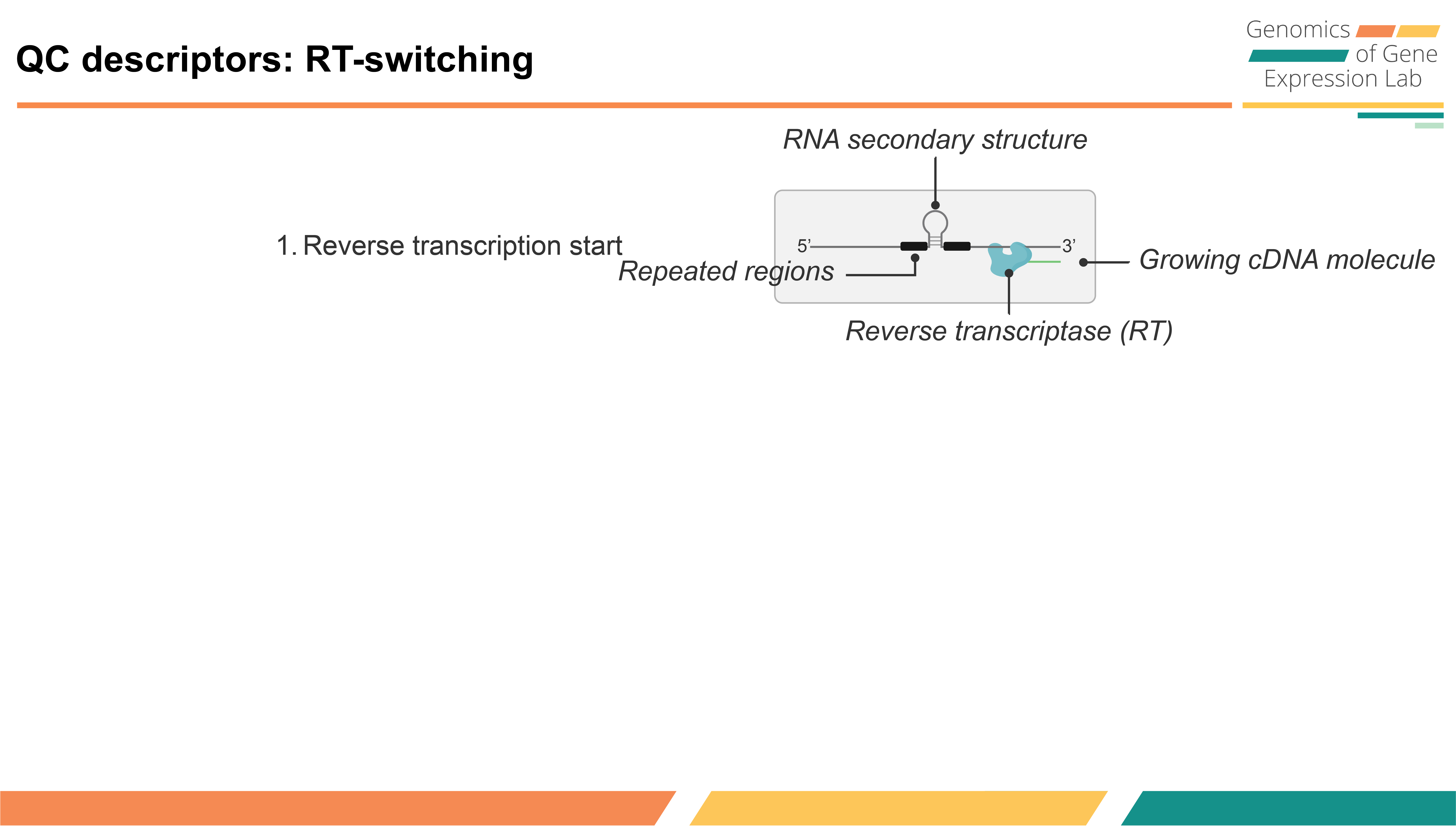 QC descriptors: RT-switching

Genomics of Gene Expression Lab

1. Reverse transcription start

RNA secondary structure

5'

3'

Repeated regions

Growing cDNA molecule

Reverse transcriptase (RT)